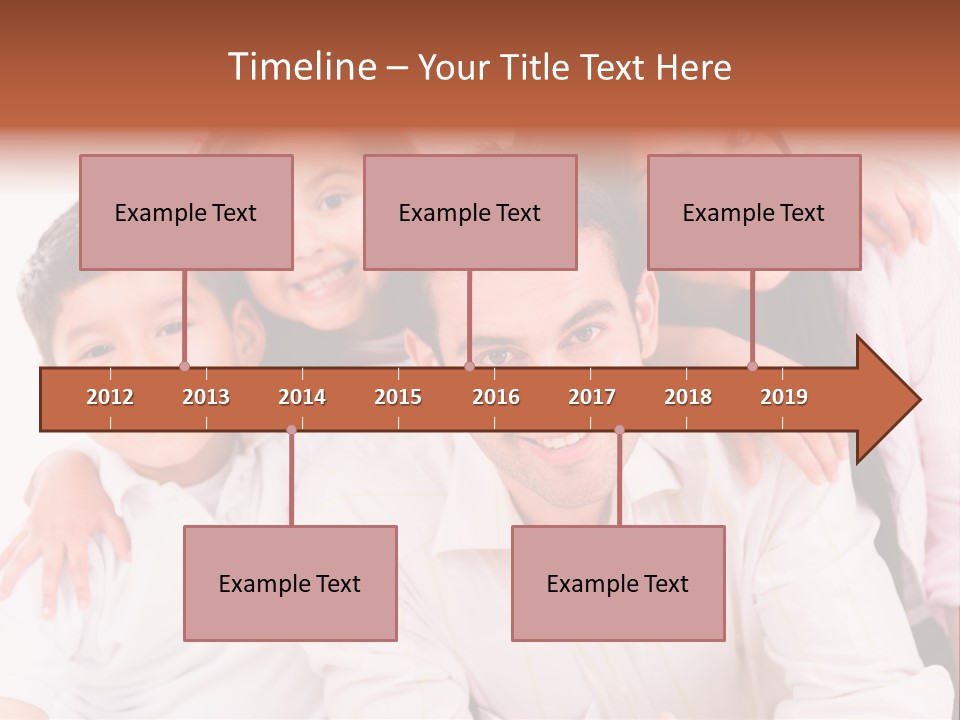 Timeline – Your Title Text Here

Example Text

Example Text

Example Text

2012 2013 2014 2015 2016 2017 2018 2019

Example Text

Example Text